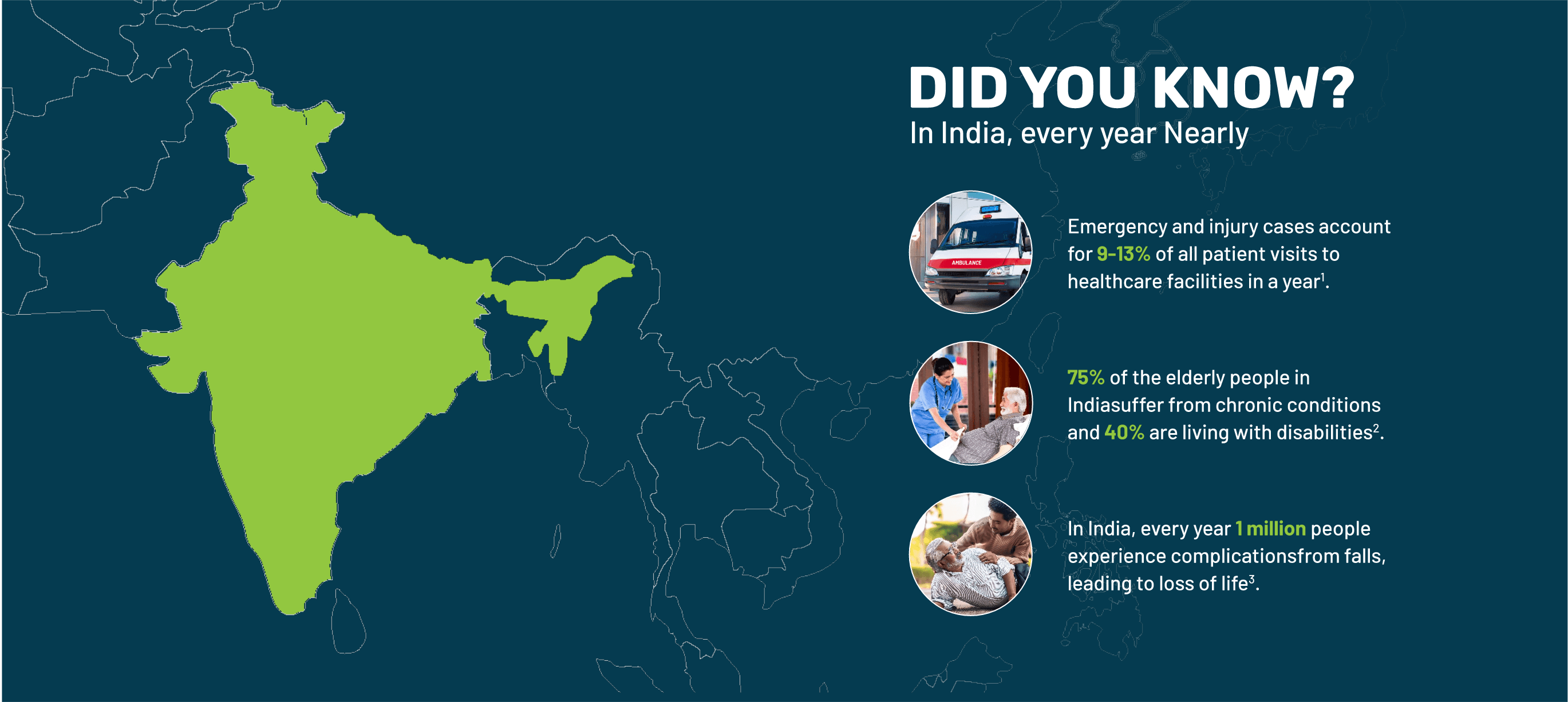 DID YOU KNOW?
In India, every year Nearly

AMBULANCE

Emergency and injury cases account for 9-13% of all patient visits to healthcare facilities in a year$^1$.

75% of the elderly people in Indiasuffer from chronic conditions and 40% are living with disabilities$^2$.

In India, every year 1 million people experience complicationsfrom falls, leading to loss of life$^3$.